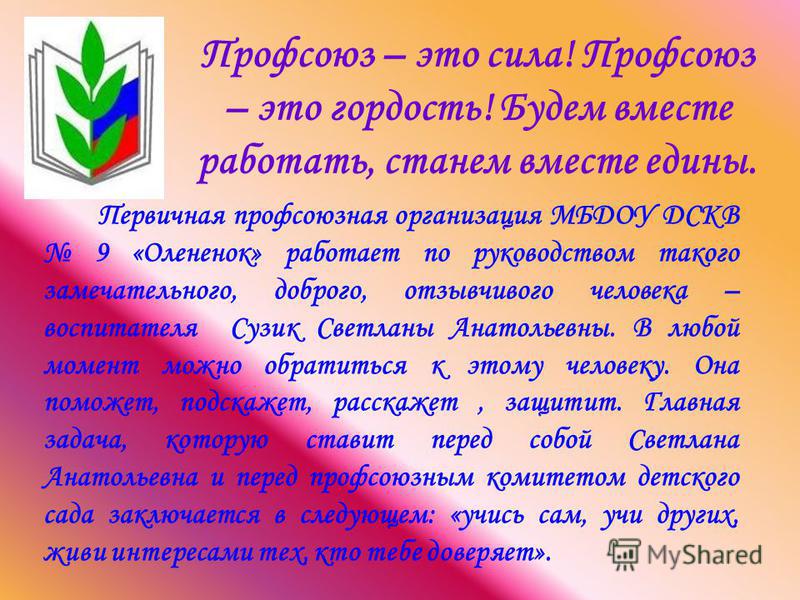 Профсоюз – это сила! Профсоюз – это гордость! Будем вместе работать, станем вместе едины.

Первичная профсоюзная организация МБДОУ ДСКВ № 9 «Олененок» работает по руководством такого замечательного, доброго, отзывчивого человека – воспитателя Сузик Светланы Анатольевны. В любой момент можно обратиться к этому человеку. Она поможет, подскажет, расскажет , защитит. Главная задача, которую ставит перед собой Светлана Анатольевна и перед профсоюзным комитетом детского сада заключается в следующем: «учись сам, учи других, живи интересами тех, кто тебе доверяет».

MyShared